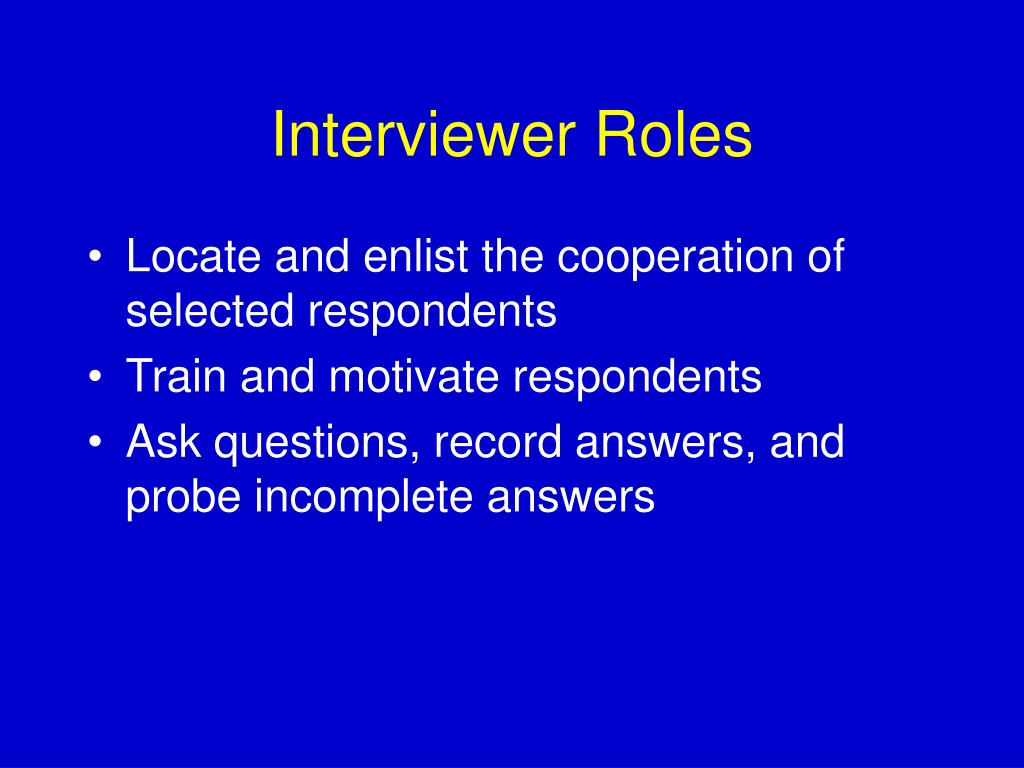 Interviewer Roles

• Locate and enlist the cooperation of selected respondents
• Train and motivate respondents
• Ask questions, record answers, and probe incomplete answers